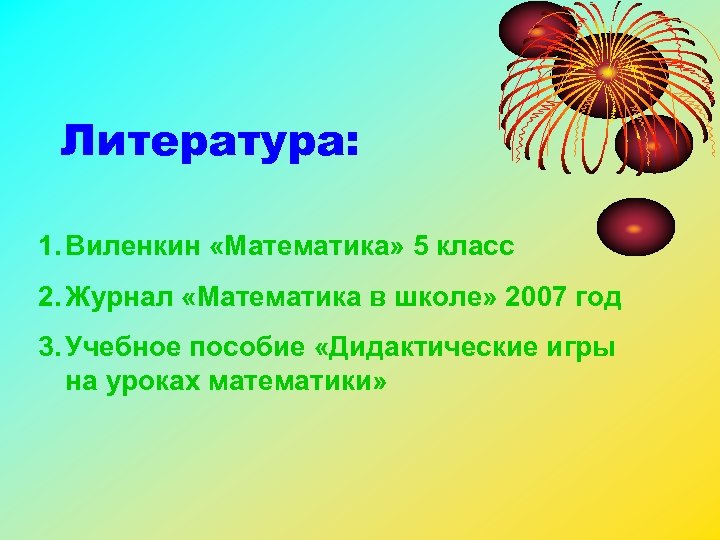 Литература:

1. Виленкин «Математика» 5 класс
2. Журнал «Математика в школе» 2007 год
3. Учебное пособие «Дидактические игры на уроках математики»